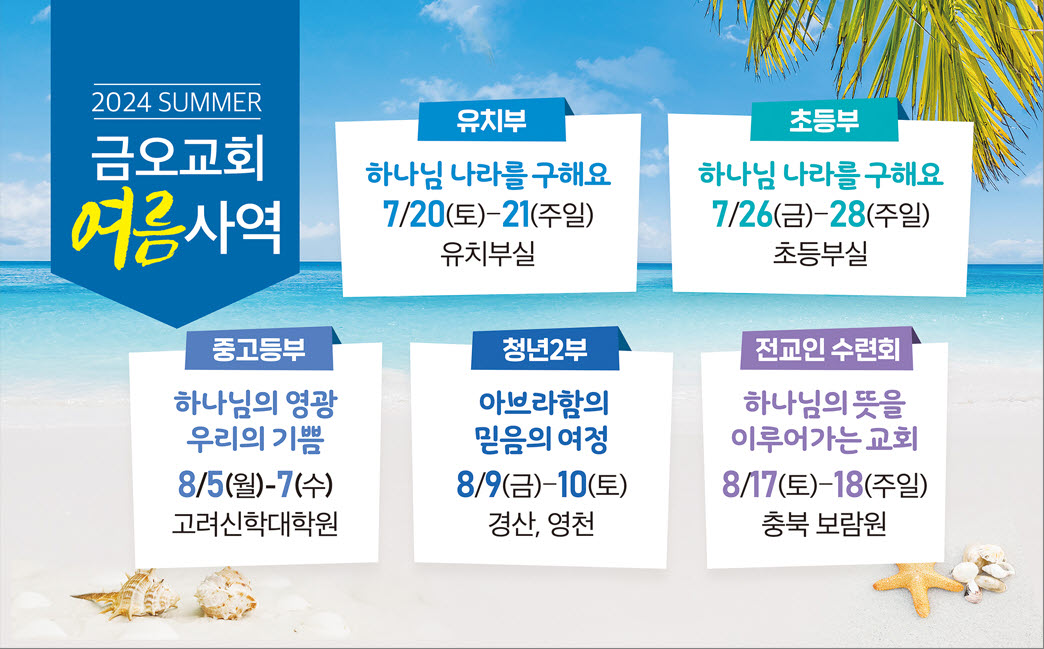 2024 SUMMER
금오교회
여름사역

유치부
하나님 나라를 구해요
7/20(토)-21(주일)
유치부실

초등부
하나님 나라를 구해요
7/26(금)-28(주일)
초등부실

중고등부
하나님의 영광
우리의 기쁨
8/5(월)-7(수)
고려신학대학원

청년2부
아브라함의
믿음의 여정
8/9(금)-10(토)
경산, 영천

전교인 수련회
하나님의 뜻을
이루어가는 교회
8/17(토)-18(주일)
충북 보람원